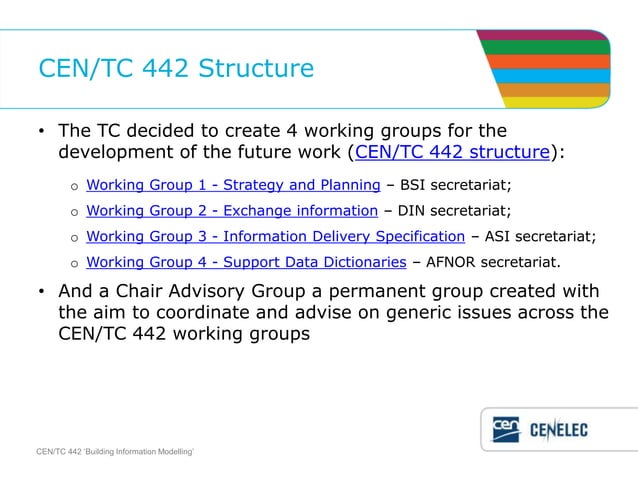 CEN/TC 442 Structure

• The TC decided to create 4 working groups for the development of the future work (CEN/TC 442 structure):

o Working Group 1 - Strategy and Planning – BSI secretariat;

o Working Group 2 - Exchange information – DIN secretariat;

o Working Group 3 - Information Delivery Specification – ASI secretariat;

o Working Group 4 - Support Data Dictionaries – AFNOR secretariat.

• And a Chair Advisory Group a permanent group created with the aim to coordinate and advise on generic issues across the CEN/TC 442 working groups

cen CENELEC

CEN/TC 442 'Building Information Modelling'